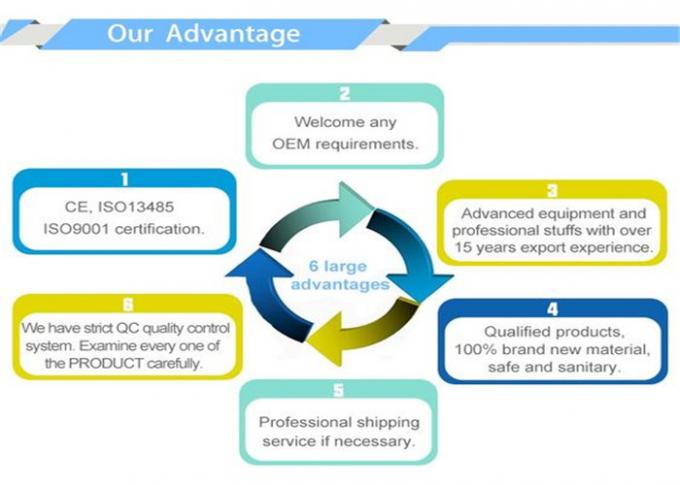 Our Advantage

1
CE, ISO13485 ISO9001 certification.

2
Welcome any OEM requirements.

3
Advanced equipment and professional stuffs with over 15 years export experience.

6 large advantages

4
Qualified products, 100% brand new material, safe and sanitary.

5
Professional shipping service if necessary.

6
We have strict QC quality control system. Examine every one of the PRODUCT carefully.